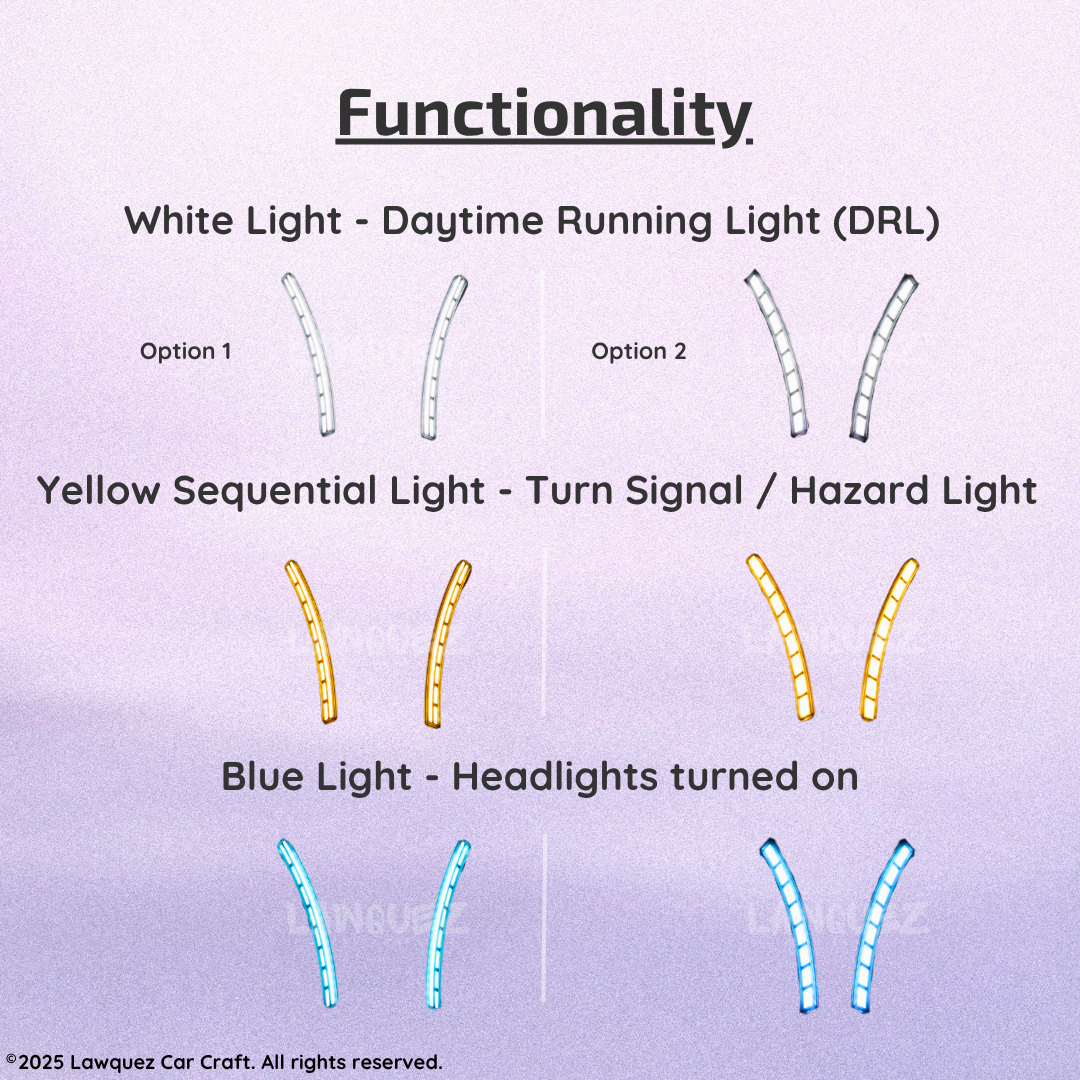 Functionality

White Light - Daytime Running Light (DRL)

Option 1

Option 2

Yellow Sequential Light - Turn Signal / Hazard Light

LAWQUEZ

LAWQUEZ

Blue Light - Headlights turned on

LAWQUEZ

LAWQUEZ

©2025 Lawquez Car Craft. All rights reserved.